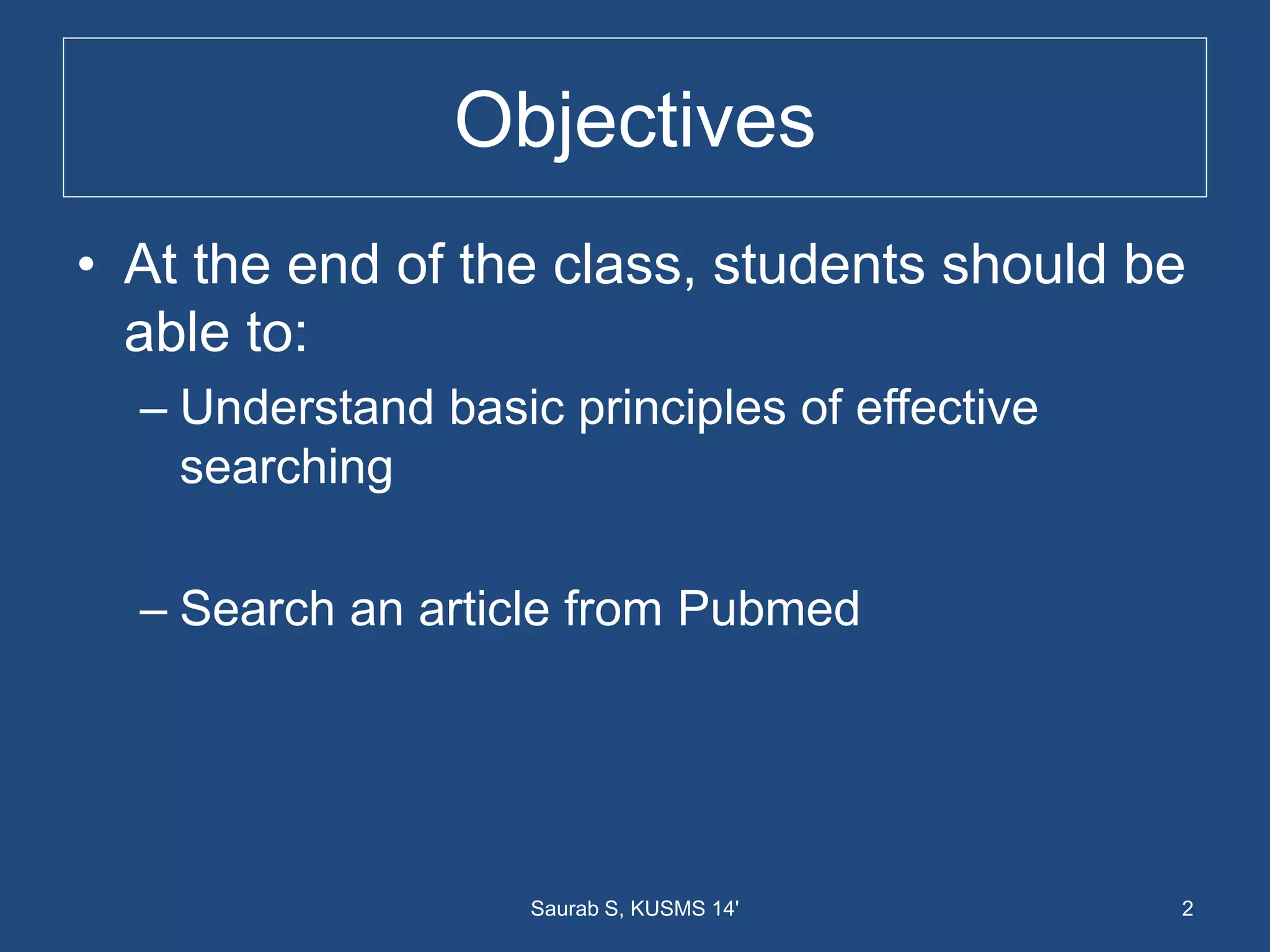 Objectives

• At the end of the class, students should be able to:

– Understand basic principles of effective searching

– Search an article from Pubmed

Saurab S, KUSMS 14'

2